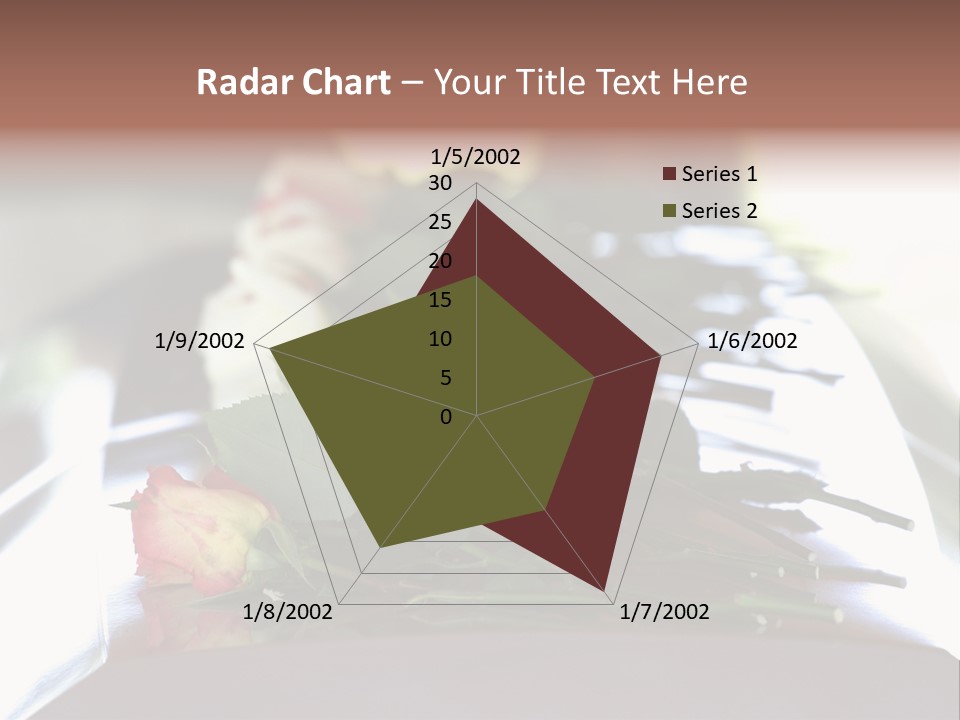 Radar Chart – Your Title Text Here

1/5/2002
30
25
20
15
10
5
0
1/6/2002
1/7/2002
1/8/2002
1/9/2002

Series 1
Series 2